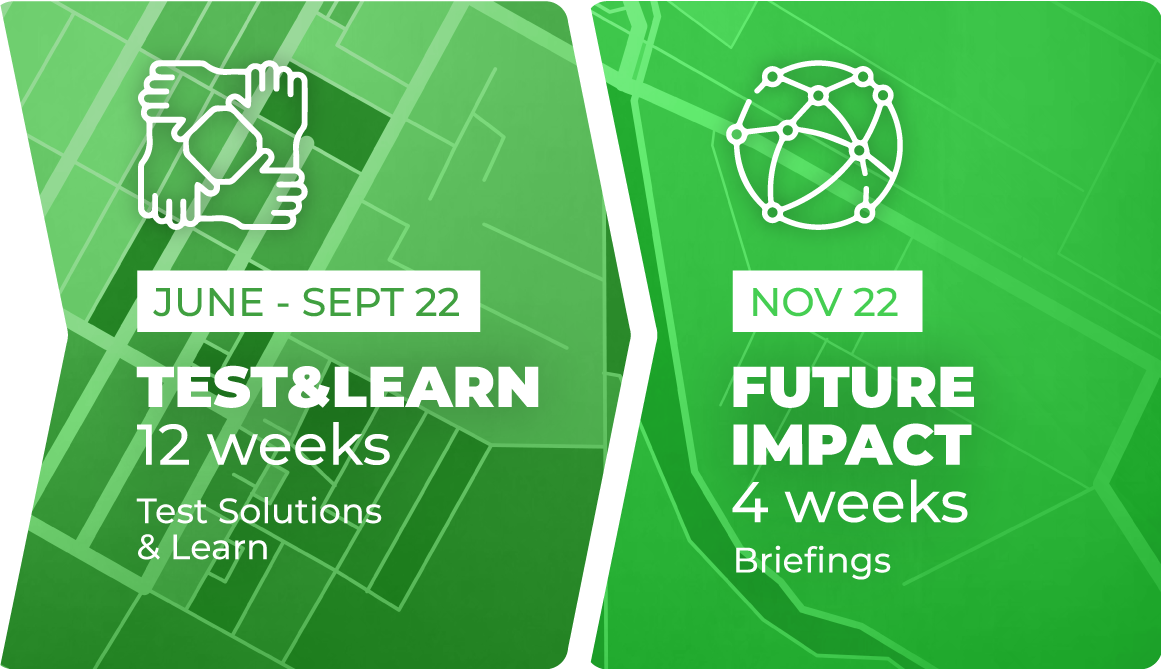 JUNE - SEPT 22

TEST&LEARN
12 weeks

Test Solutions & Learn

NOV 22

FUTURE IMPACT
4 weeks

Briefings